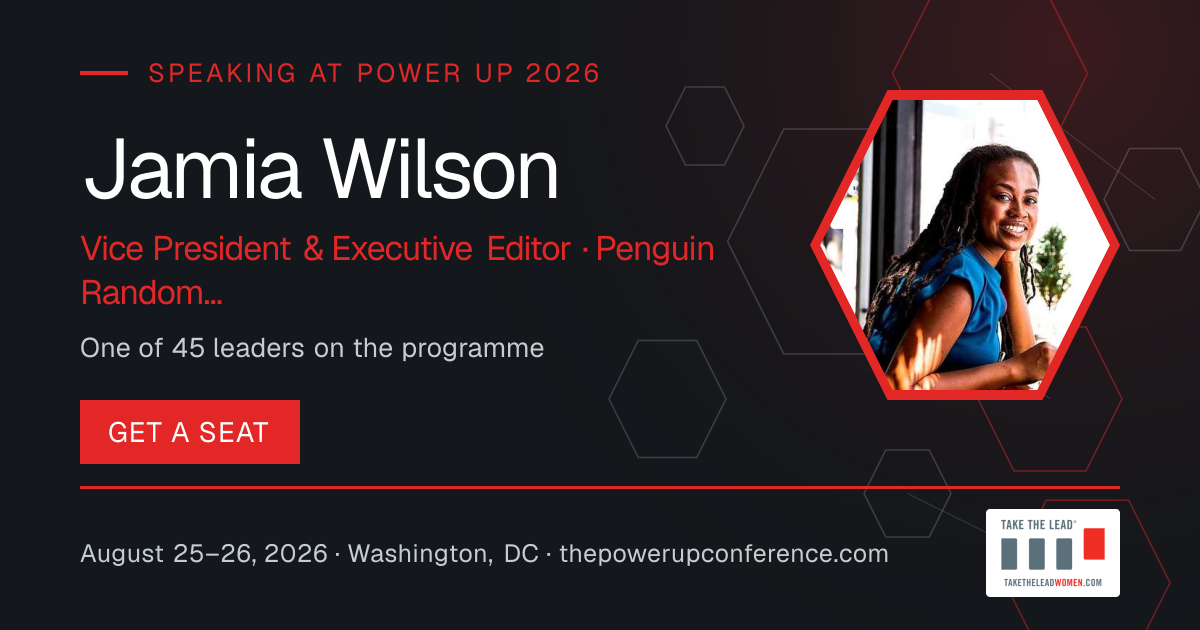 SPEAKING AT POWER UP 2026

Jamia Wilson

Vice President & Executive Editor · Penguin Random...

One of 45 leaders on the programme

GET A SEAT

August 25–26, 2026 · Washington, DC · thepowerupconference.com

TAKE THE LEAD®

TAKETHELEADWOMEN.COM